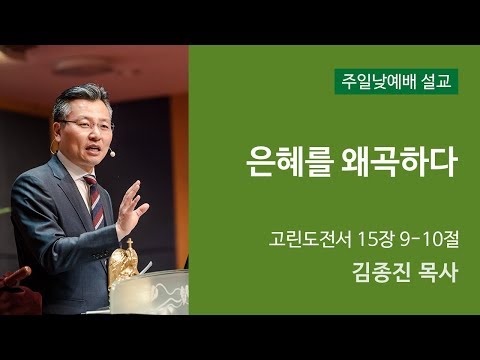 주일낮예배 설교

은혜를 왜곡하다

고린도전서 15장 9-10절
김종진 목사